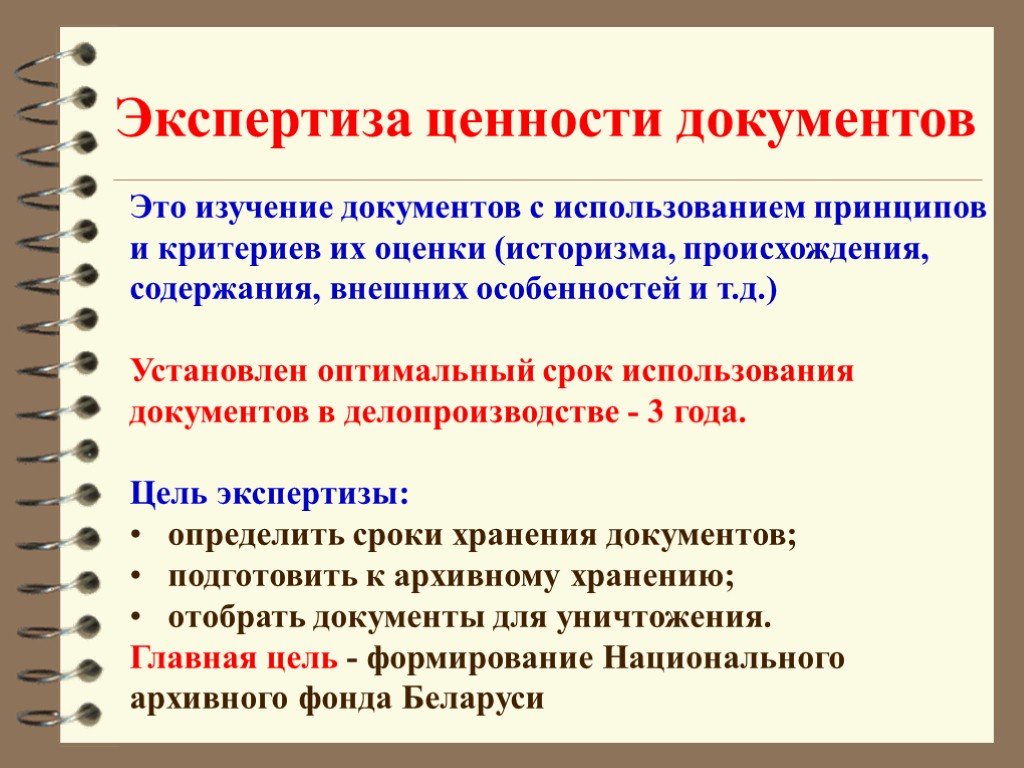 Экспертиза ценности документов

Это изучение документов с использованием принципов и критериев их оценки (историзма, происхождения, содержания, внешних особенностей и т.д.)

Установлен оптимальный срок использования документов в делопроизводстве - 3 года.

Цель экспертизы:
• определить сроки хранения документов;
• подготовить к архивному хранению;
• отобрать документы для уничтожения.
Главная цель - формирование Национального архивного фонда Беларуси